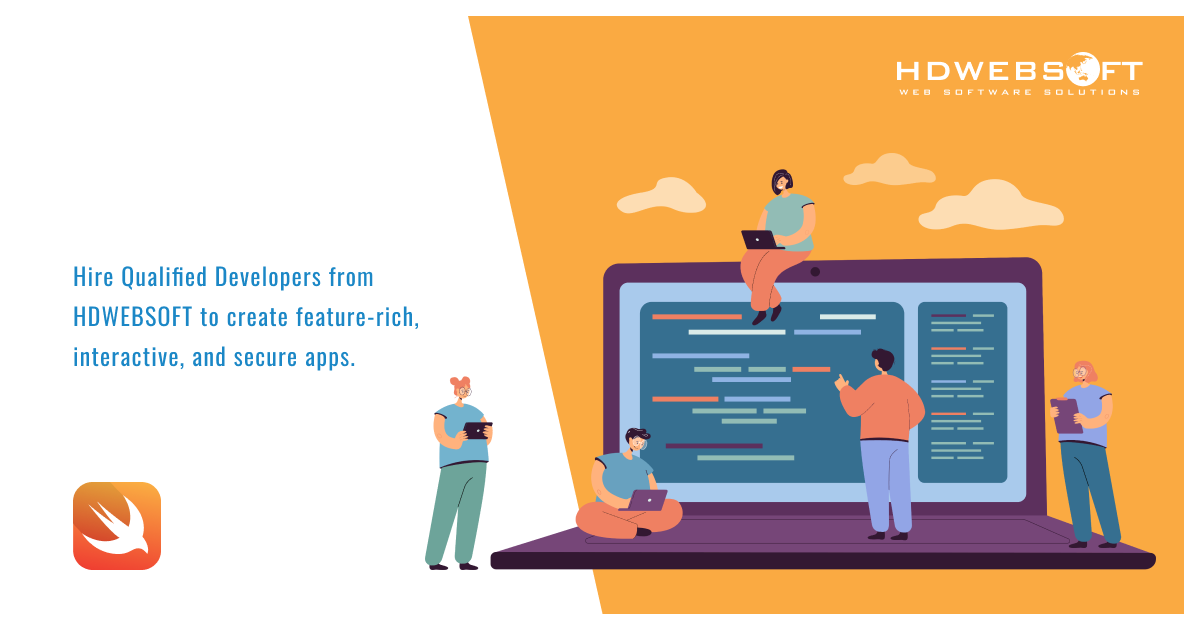 HDWEBSOFT
WEB SOFTWARE SOLUTIONS

Hire Qualified Developers from HDWEBSOFT to create feature-rich, interactive, and secure apps.